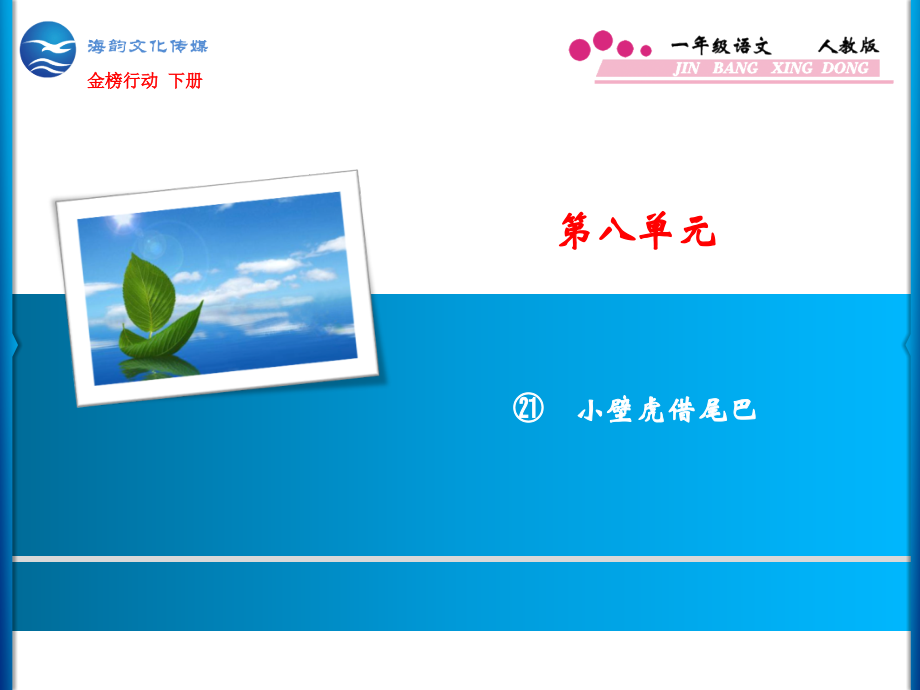 海韵文化传媒
金榜行动 下册

一年级语文 人教版
JIN BANG XING DONG

第八单元

㉑ 小壁虎借尾巴